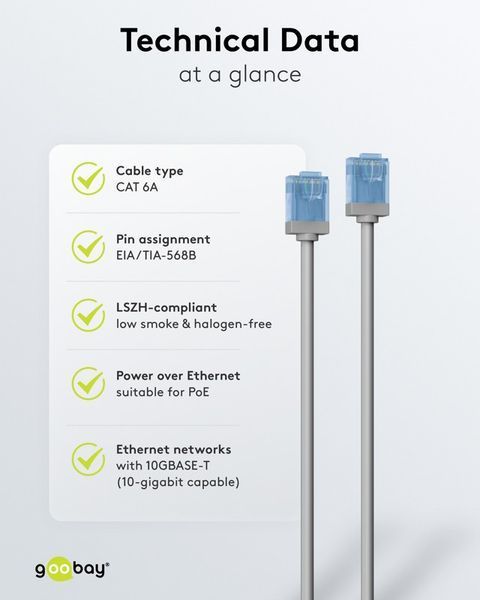 Technical Data
at a glance

Cable type
CAT 6A

Pin assignment
EIA/TIA-568B

LSZH-compliant
low smoke & halogen-free

Power over Ethernet
suitable for PoE

Ethernet networks
with 10GBASE-T
(10-gigabit capable)

goobay®